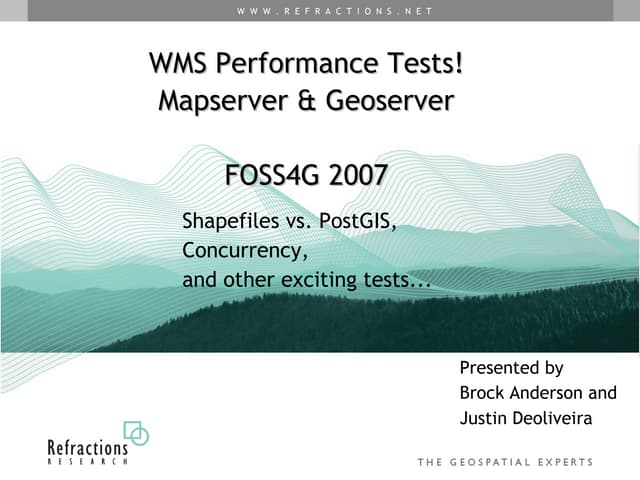 WWW.REFRACTIONS.NET

WMS Performance Tests!
Mapserver & Geoserver

FOSS4G 2007

Shapefiles vs. PostGIS,
Concurrency,
and other exciting tests...

Presented by
Brock Anderson and
Justin Deoliveira

Refractions
RESEARCH

THE GEOSPATIAL EXPERTS